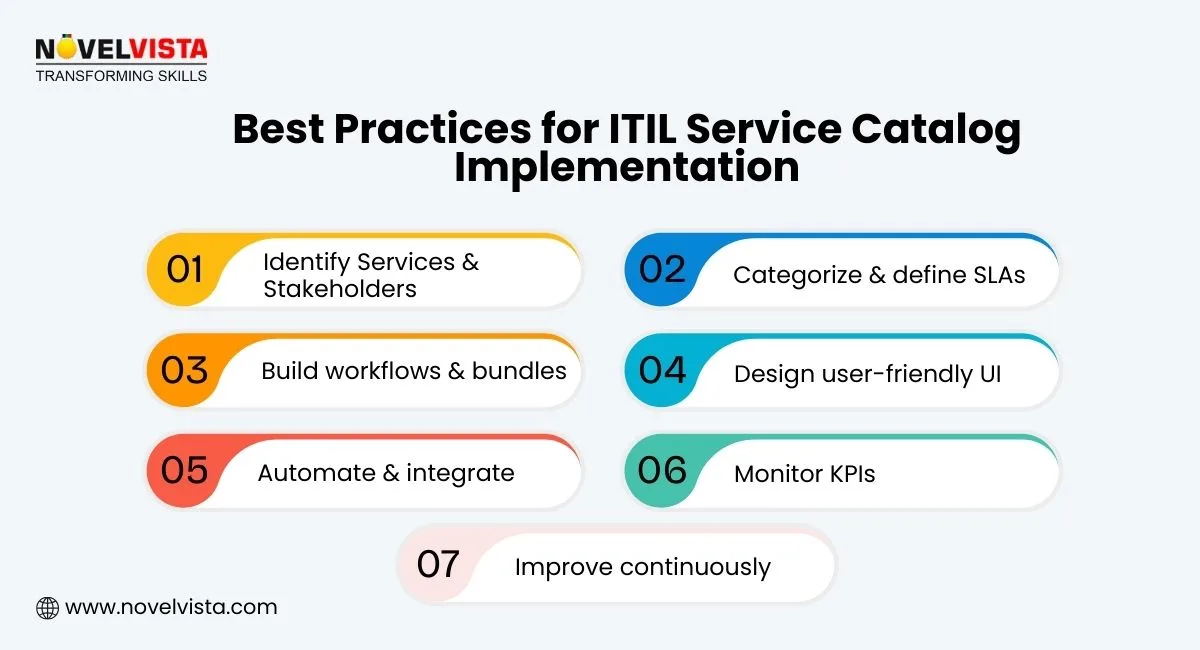 NOVELVISTA
TRANSFORMING SKILLS

Best Practices for ITIL Service Catalog Implementation

01 Identify Services & Stakeholders

02 Categorize & define SLAs

03 Build workflows & bundles

04 Design user-friendly UI

05 Automate & integrate

06 Monitor KPIs

07 Improve continuously

www.novelvista.com